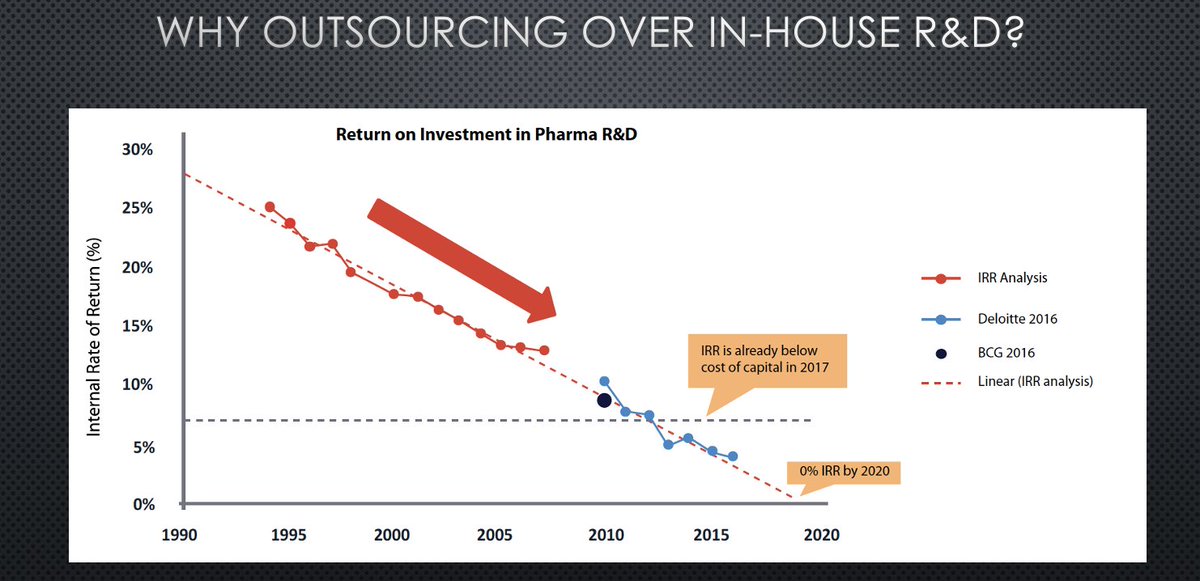 WHY OUTSOURCING OVER IN-HOUSE R&D?

Return on Investment in Pharma R&D

Internal Rate of Return (%)

30%
25%
20%
15%
10%
5%
0%

1990
1995
2000
2005
2010
2015
2020

IRR is already below cost of capital in 2017

0% IRR by 2020

IRR Analysis
Deloitte 2016
BCG 2016
Linear (IRR analysis)